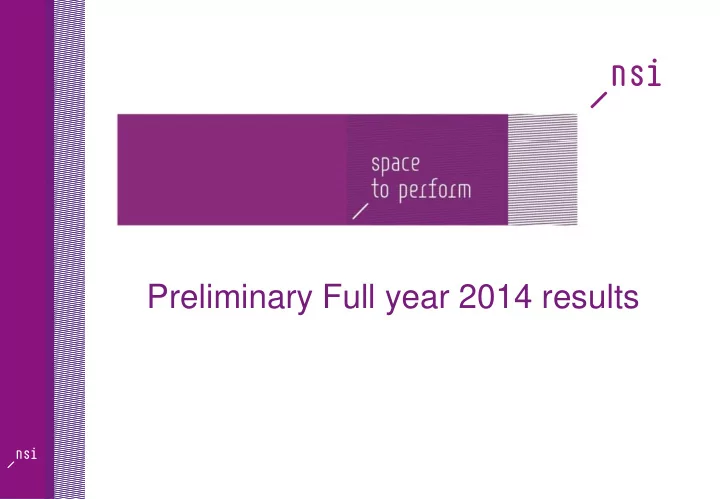 nsi

space
to perform

Preliminary Full year 2014 results

nsi